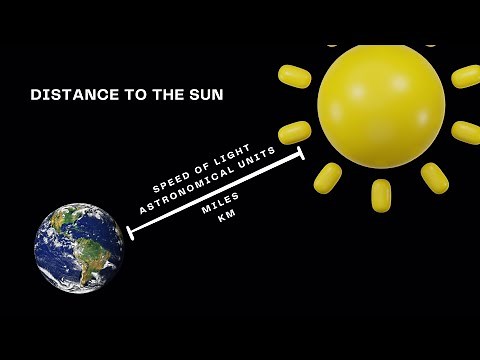 DISTANCE TO THE SUN

SPEED OF LIGHT
ASTRONOMICAL UNITS

MILES
KM